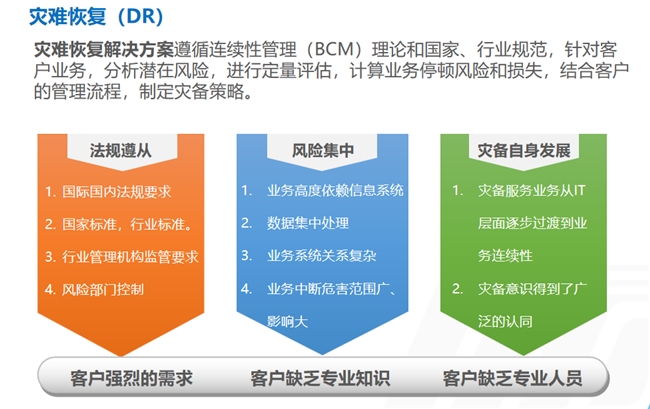 灾难恢复（DR）

灾难恢复解决方案遵循连续性管理（BCM）理论和国家、行业规范，针对客户业务，分析潜在风险，进行定量评估，计算业务停顿风险和损失，结合客户的管理流程，制定灾备策略。

法规遵从

1. 国际国内法规要求
2. 国家标准，行业标准。
3. 行业管理机构监管要求
4. 风险部门控制

风险集中

1. 业务高度依赖信息系统
2. 数据集中处理
3. 业务系统关系复杂
4. 业务中断危害范围广、影响大

灾备自身发展

1. 灾备服务业务从IT层面逐步过渡到业务连续性
2. 灾备意识得到了广泛的认同

客户强烈的需求　客户缺乏专业知识　客户缺乏专业人员